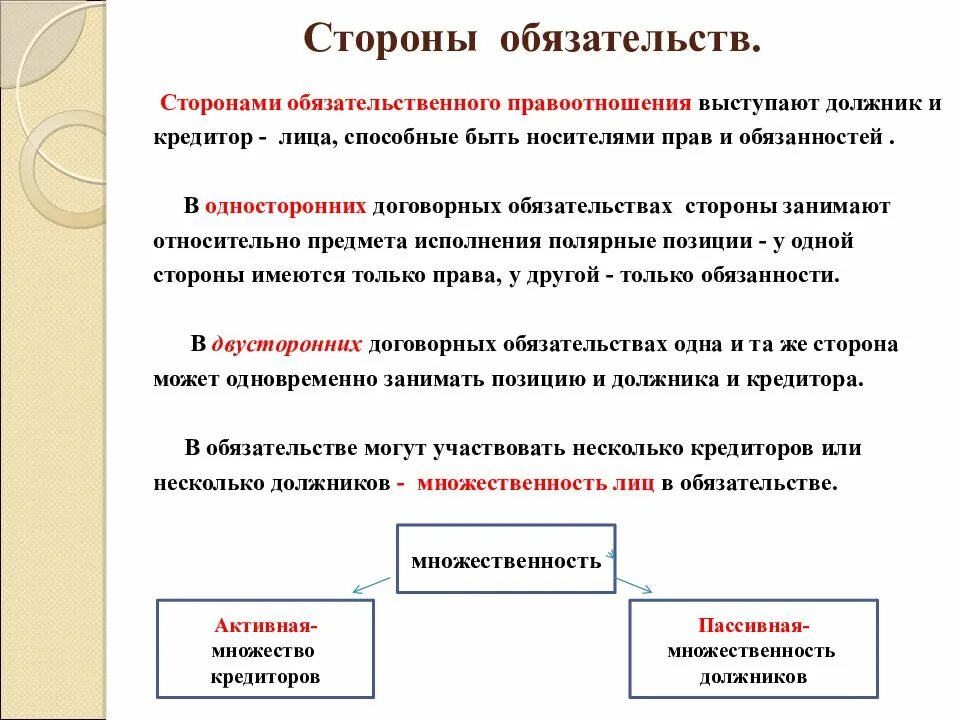 Стороны обязательств.

Сторонами обязательственного правоотношения выступают должник и кредитор - лица, способные быть носителями прав и обязанностей .

В односторонних договорных обязательствах стороны занимают относительно предмета исполнения полярные позиции - у одной стороны имеются только права, у другой - только обязанности.

В двусторонних договорных обязательствах одна и та же сторона может одновременно занимать позицию и должника и кредитора.

В обязательстве могут участвовать несколько кредиторов или несколько должников - множественность лиц в обязательстве.

множественность

Активная- множество кредиторов

Пассивная- множественность должников